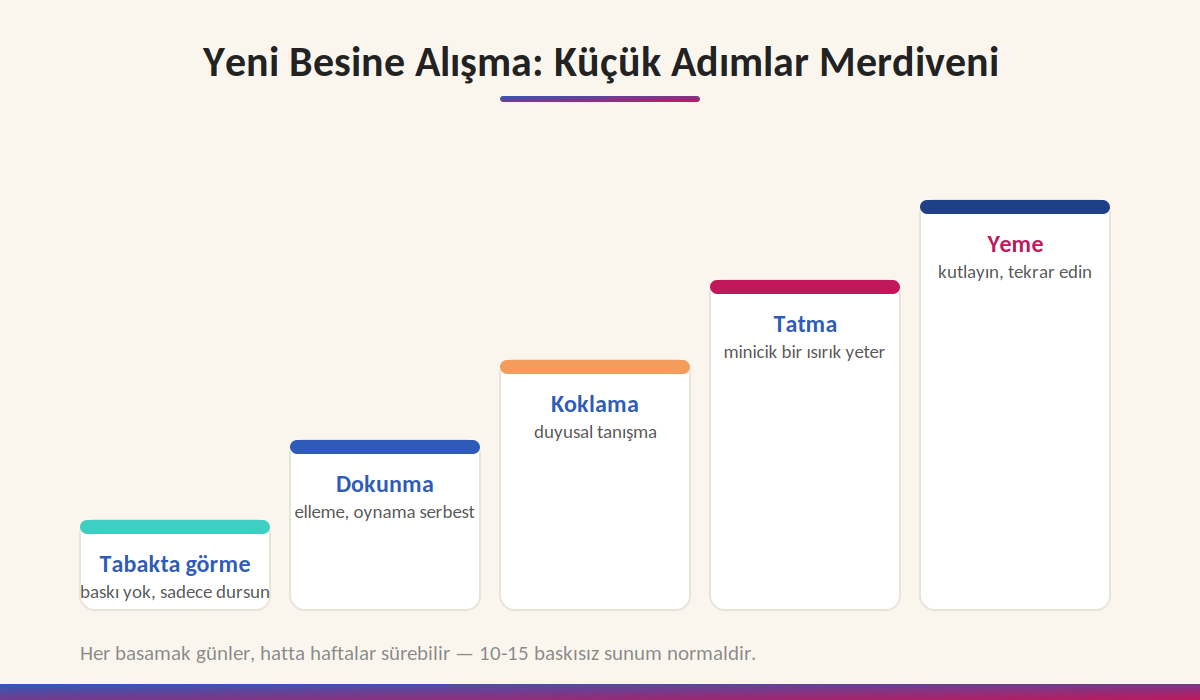 Yeni Besine Alışma: Küçük Adımlar Merdiveni

Tabakta görme
baskı yok, sadece dursun

Dokunma
elleme, oynama serbest

Koklama
duyusal tanışma

Tatma
minicik bir ısırık yeter

Yeme
kutlayın, tekrar edin

Her basamak günler, hatta haftalar sürebilir — 10-15 baskısız sunum normaldir.